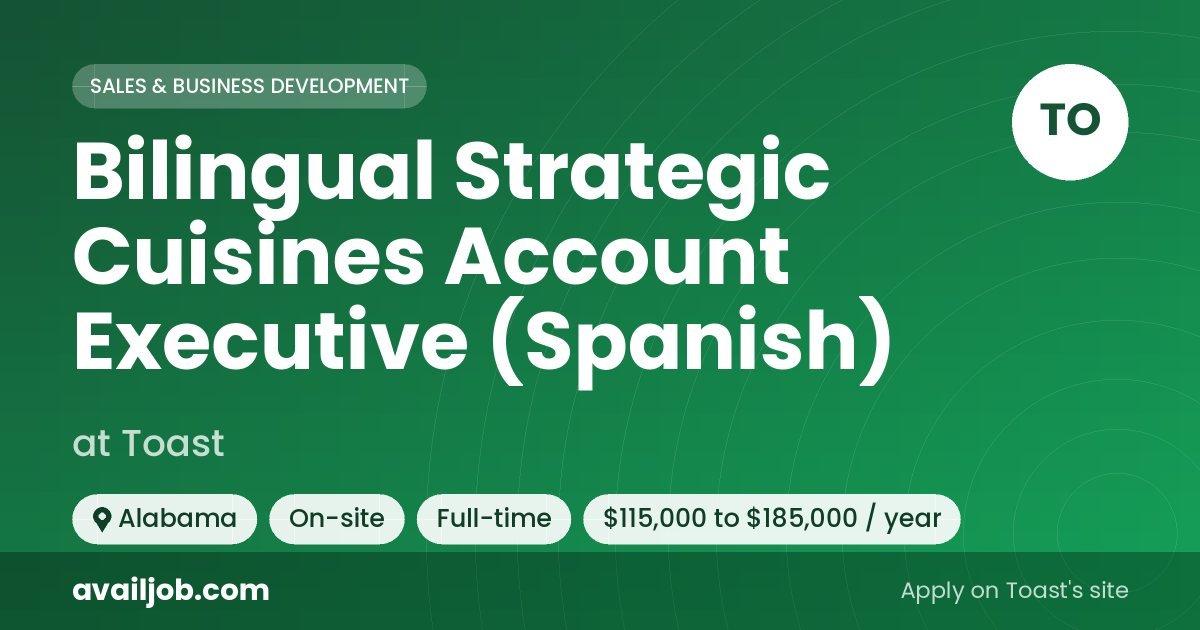 SALES & BUSINESS DEVELOPMENT

TO

Bilingual Strategic Cuisines Account Executive (Spanish)

at Toast

Alabama

On-site

Full-time

\$115,000 to \$185,000 / year

availjob.com

Apply on Toast's site